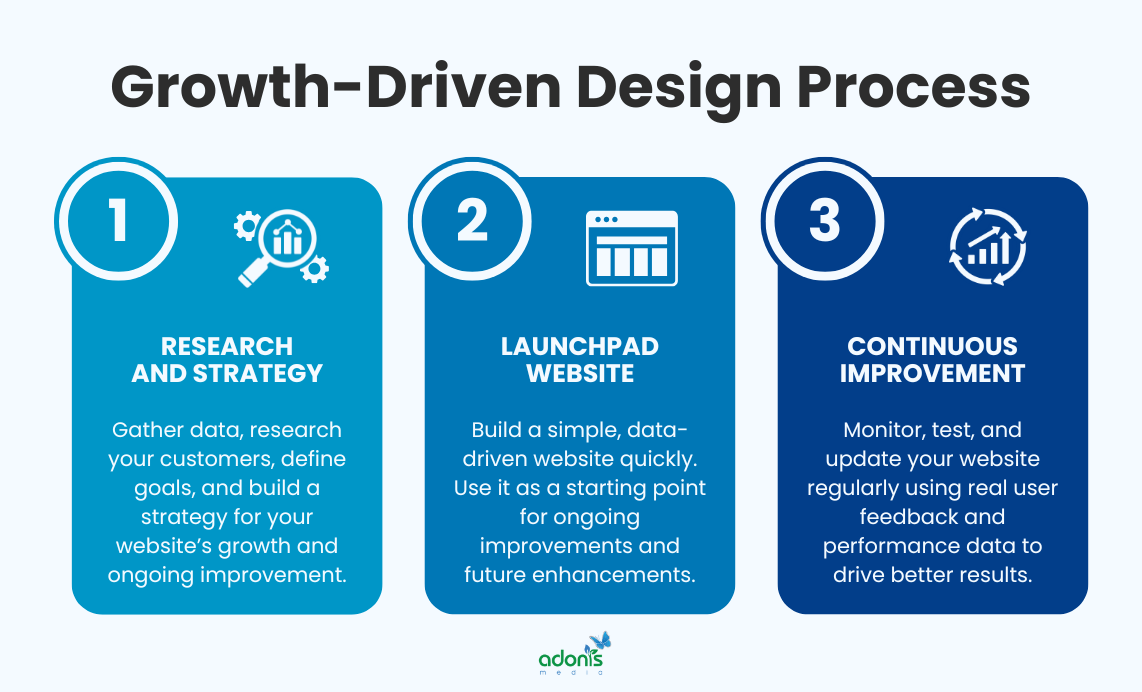 Growth-Driven Design Process

1

RESEARCH AND STRATEGY

Gather data, research your customers, define goals, and build a strategy for your website's growth and ongoing improvement.

2

LAUNCHPAD WEBSITE

Build a simple, data-driven website quickly. Use it as a starting point for ongoing improvements and future enhancements.

3

CONTINUOUS IMPROVEMENT

Monitor, test, and update your website regularly using real user feedback and performance data to drive better results.

adonis media